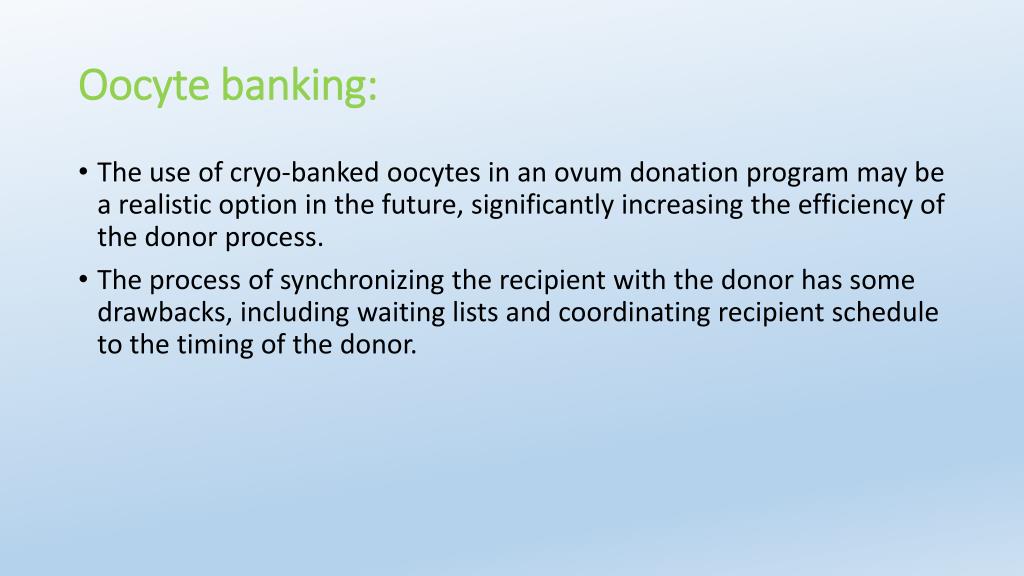 Oocyte banking:

• The use of cryo-banked oocytes in an ovum donation program may be a realistic option in the future, significantly increasing the efficiency of the donor process.

• The process of synchronizing the recipient with the donor has some drawbacks, including waiting lists and coordinating recipient schedule to the timing of the donor.